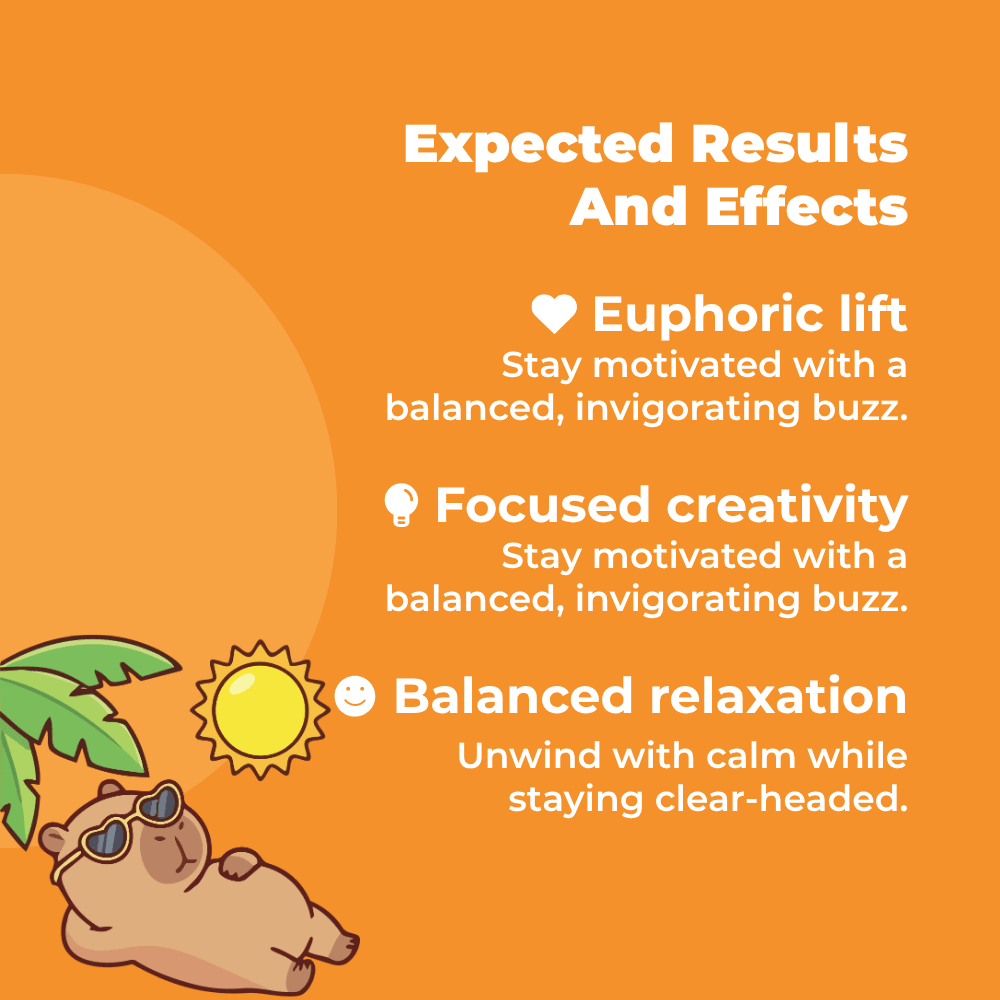 Expected Results And Effects

Euphoric lift
Stay motivated with a balanced, invigorating buzz.

Focused creativity
Stay motivated with a balanced, invigorating buzz.

Balanced relaxation
Unwind with calm while staying clear-headed.